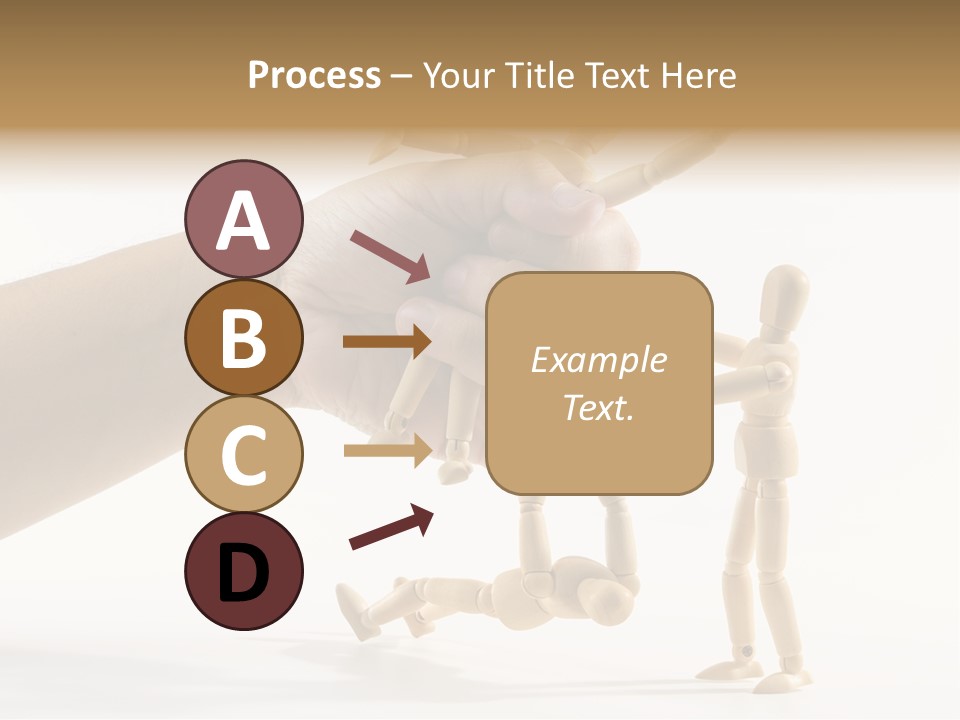 Process – Your Title Text Here

A

B

C

D

Example Text.